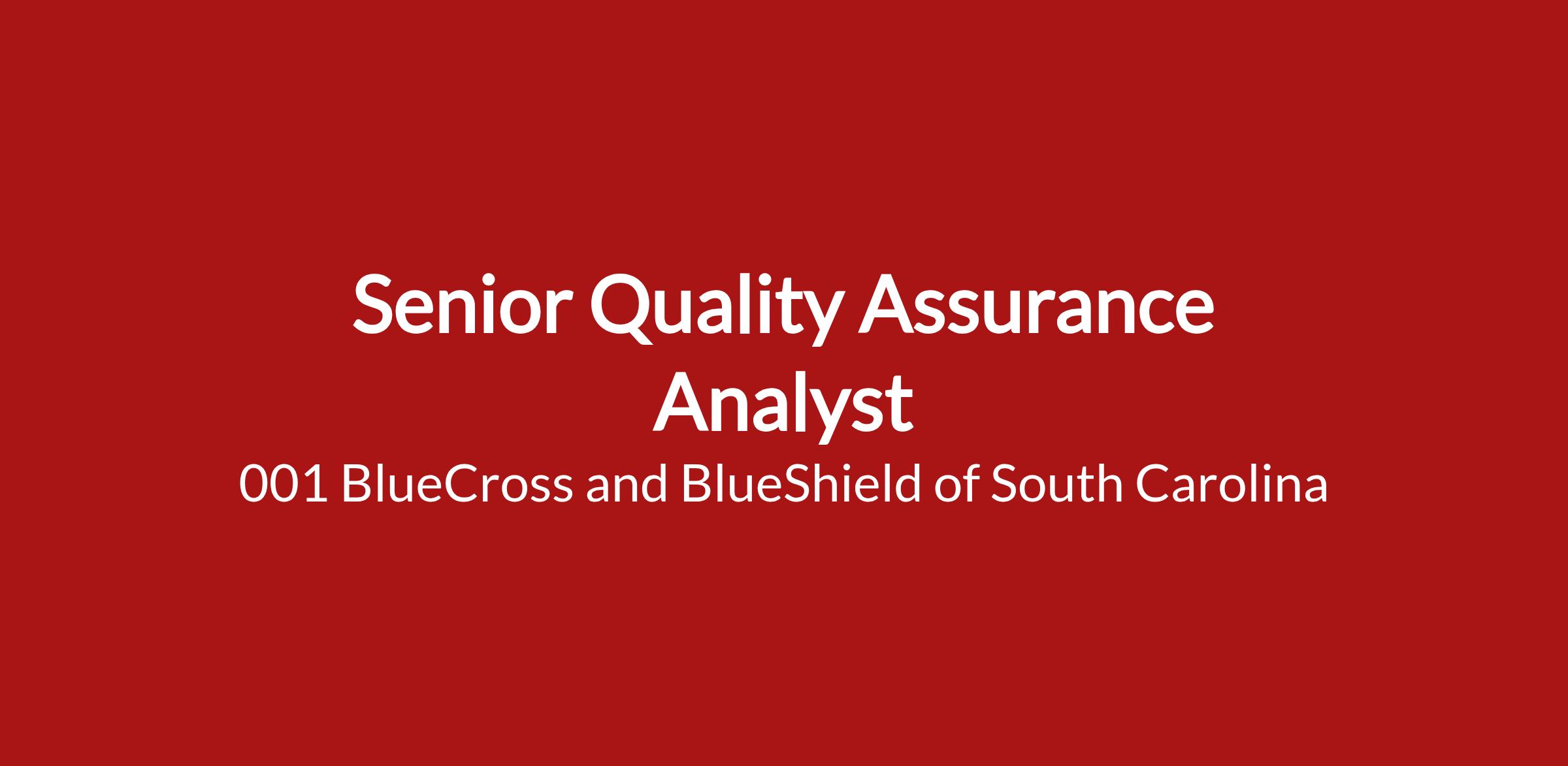 Senior Quality Assurance Analyst

001 BlueCross and BlueShield of South Carolina